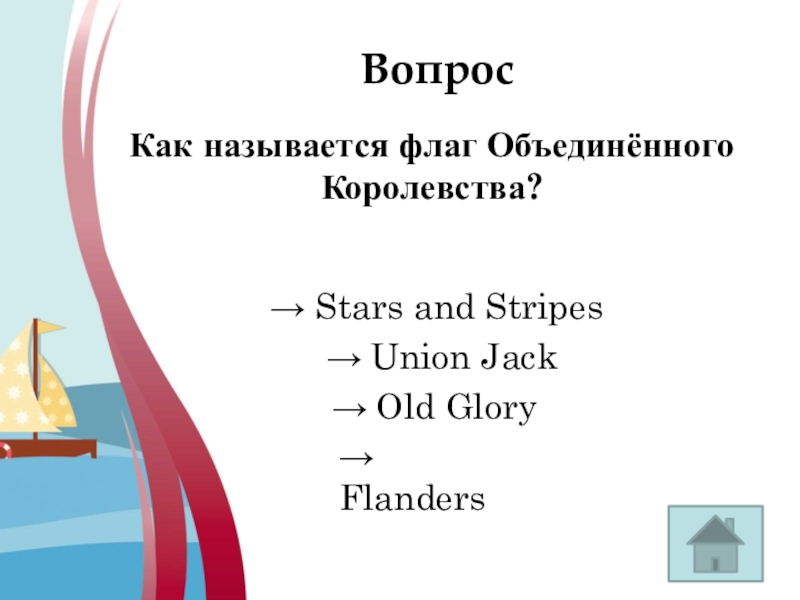 Вопрос

Как называется флаг Объединённого Королевства?

→ Stars and Stripes
→ Union Jack
→ Old Glory
→ Flanders